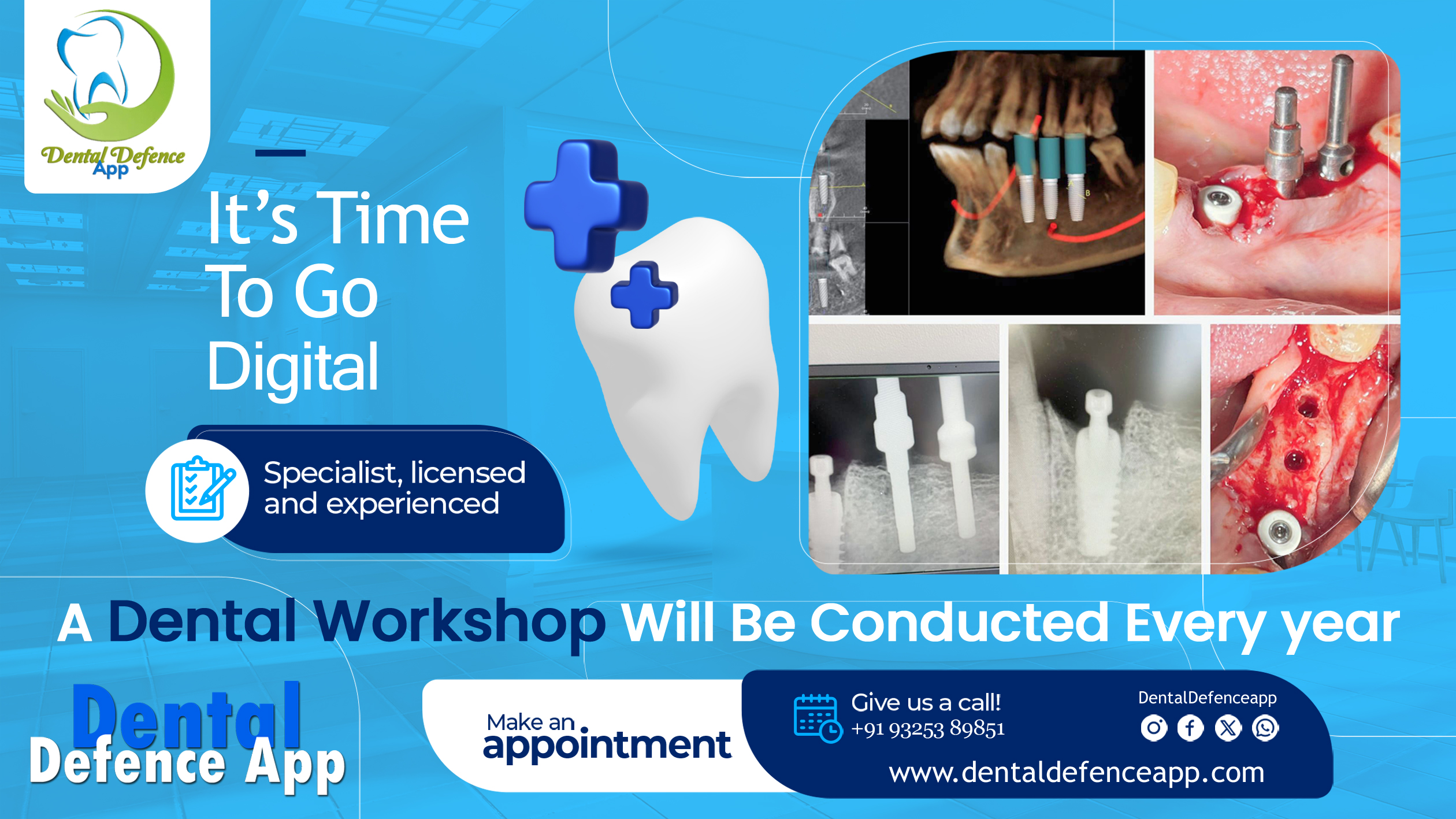 Dental Defence App

It's Time To Go Digital

Specialist, licensed and experienced

A Dental Workshop Will Be Conducted Every year

Dental Defence App

Make an appointment

Give us a call!
+91 93253 89851

DentalDefenceapp

www.dentaldefenceapp.com